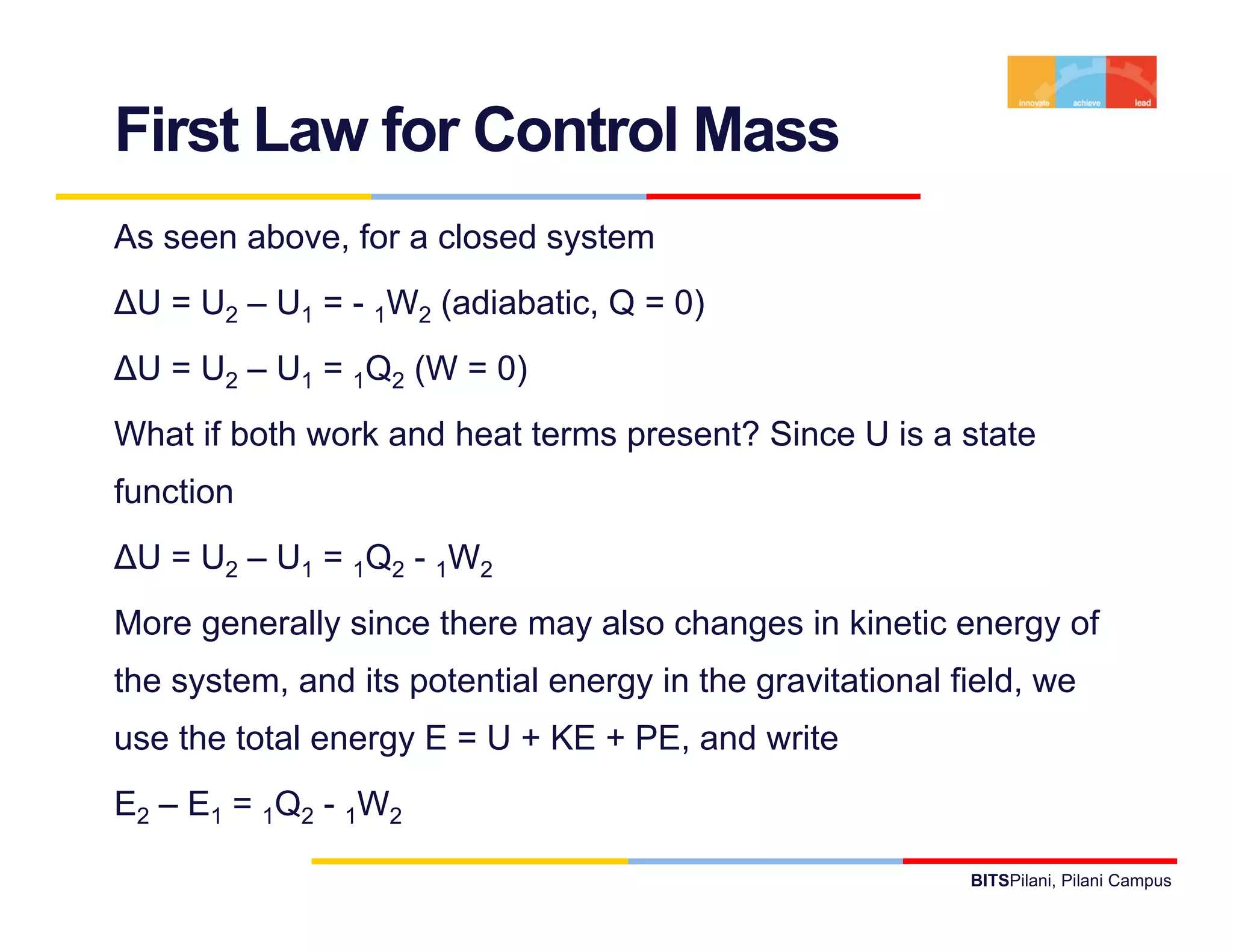 innovate achieve lead

First Law for Control Mass

As seen above, for a closed system

$\Delta U = U_2 – U_1 = - {}_1W_2$ (adiabatic, Q = 0)

$\Delta U = U_2 – U_1 = {}_1Q_2$ (W = 0)

What if both work and heat terms present? Since U is a state function

$\Delta U = U_2 – U_1 = {}_1Q_2 - {}_1W_2$

More generally since there may also changes in kinetic energy of the system, and its potential energy in the gravitational field, we use the total energy E = U + KE + PE, and write

$E_2 – E_1 = {}_1Q_2 - {}_1W_2$

BITSPilani, Pilani Campus